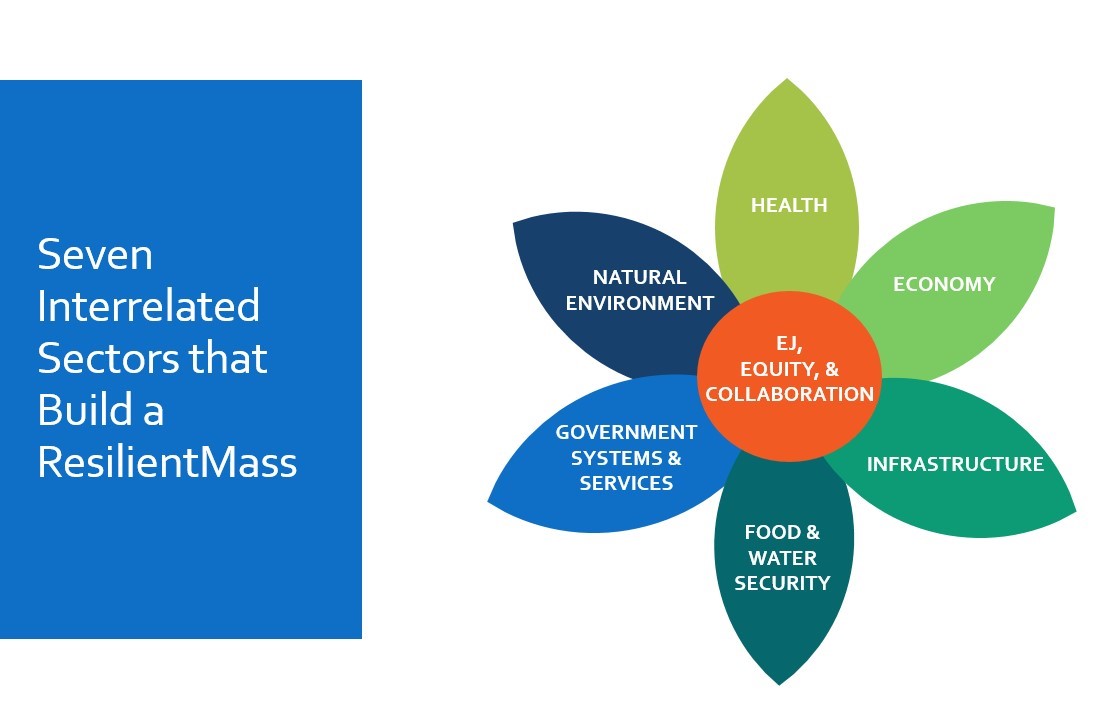 Seven Interrelated Sectors that Build a ResilientMass

HEALTH

NATURAL ENVIRONMENT

ECONOMY

EJ, EQUITY, & COLLABORATION

GOVERNMENT SYSTEMS & SERVICES

INFRASTRUCTURE

FOOD & WATER SECURITY